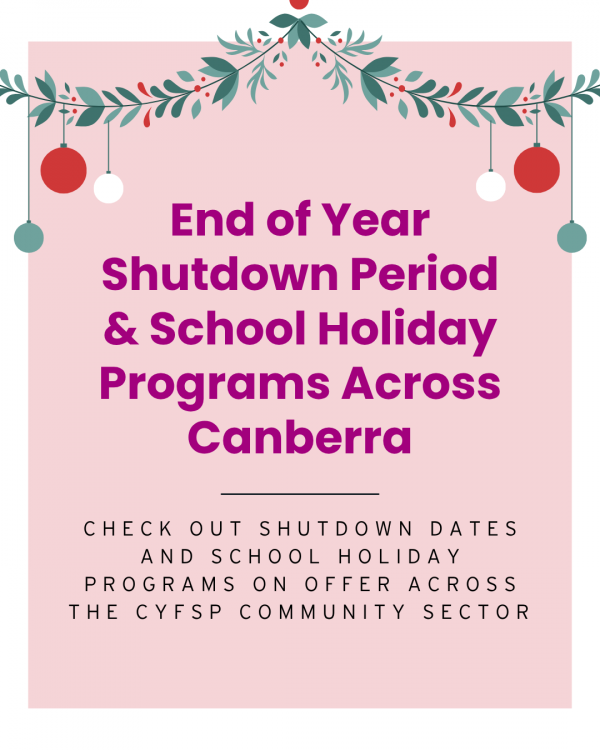 End of Year Shutdown Period & School Holiday Programs Across Canberra

CHECK OUT SHUTDOWN DATES AND SCHOOL HOLIDAY PROGRAMS ON OFFER ACROSS THE CYFSP COMMUNITY SECTOR